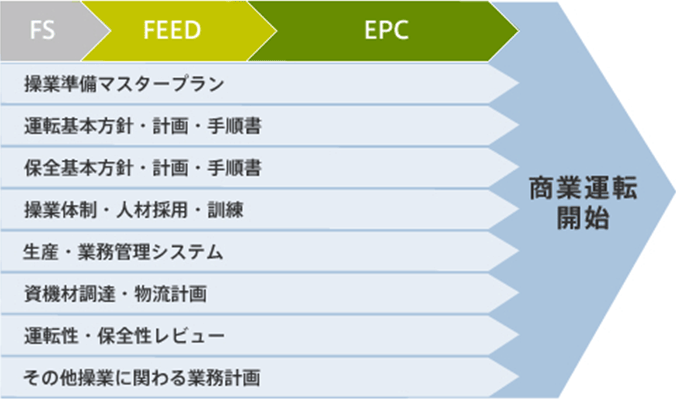 FS FEED EPC

操業準備マスタープラン

運転基本方針・計画・手順書

保全基本方針・計画・手順書

操業体制・人材採用・訓練

生産・業務管理システム

資機材調達・物流計画

運転性・保全性レビュー

その他操業に関わる業務計画

商業運転開始